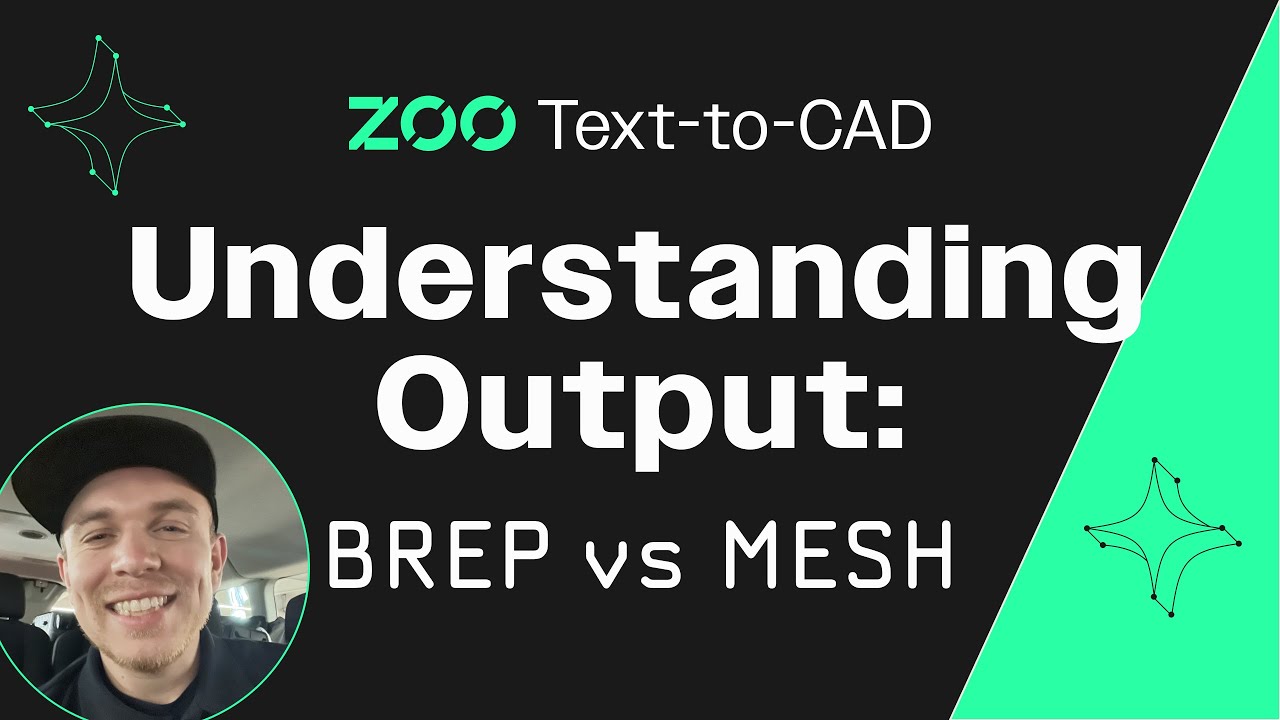 ZOO Text-to-CAD

Understanding Output:

BREP vs MESH